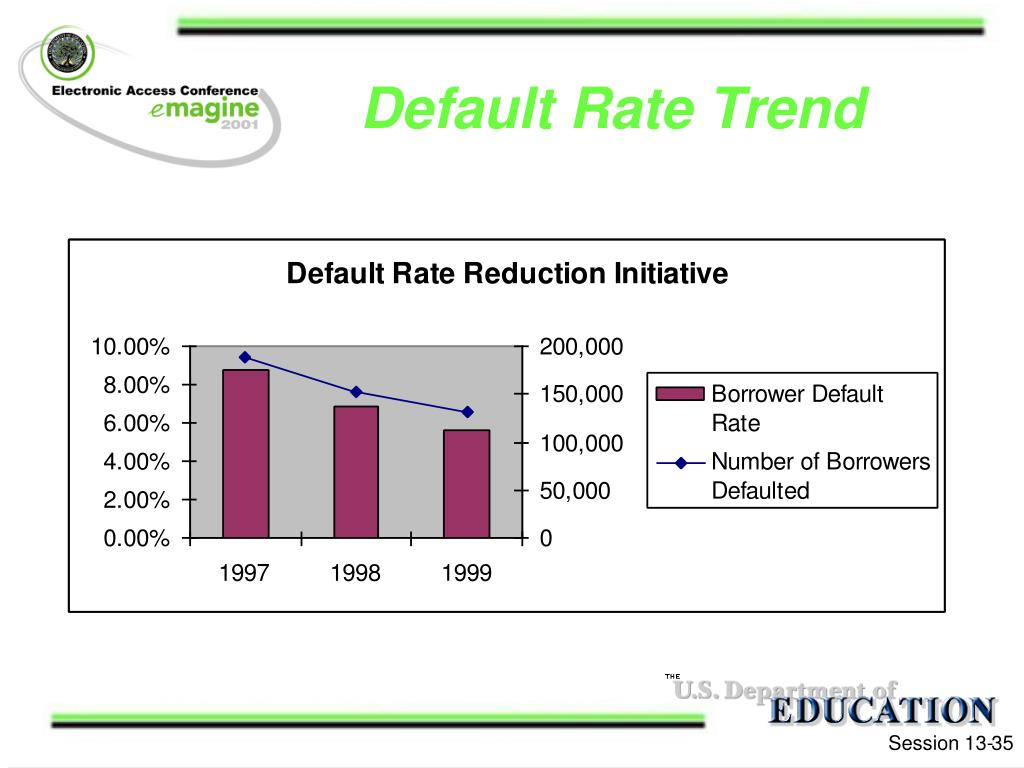 Electronic Access Conference
emagine
2001

Default Rate Trend

Default Rate Reduction Initiative

10.00%
8.00%
6.00%
4.00%
2.00%
0.00%

200,000
150,000
100,000
50,000
0

1997 1998 1999

Borrower Default Rate
Number of Borrowers Defaulted

THE
U.S. Department of
EDUCATION

Session 13-35